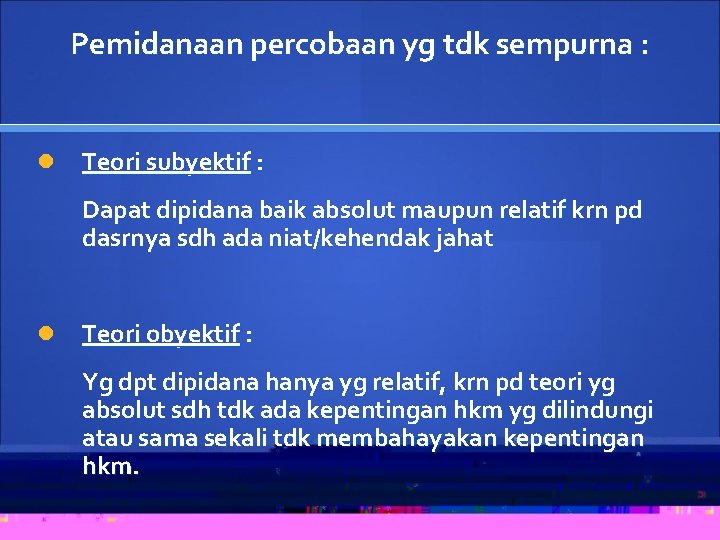 Pemidanaan percobaan yg tdk sempurna :

Teori subyektif :

Dapat dipidana baik absolut maupun relatif krn pd dasrnya sdh ada niat/kehendak jahat

Teori obyektif :

Yg dpt dipidana hanya yg relatif, krn pd teori yg absolut sdh tdk ada kepentingan hkm yg dilindungi atau sama sekali tdk membahayakan kepentingan hkm.